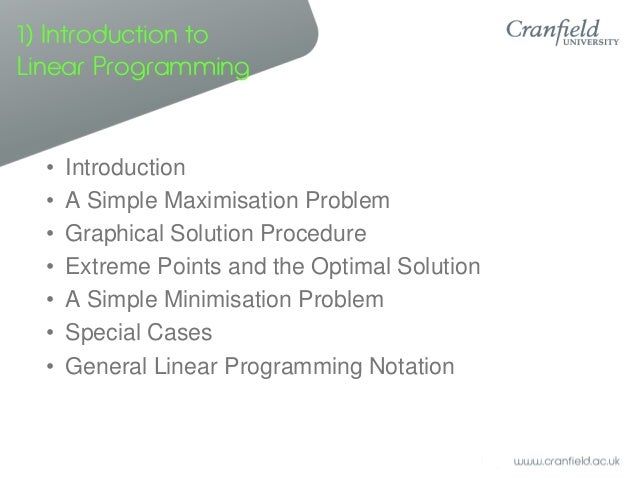 1) Introduction to Linear Programming

Cranfield UNIVERSITY

• Introduction
• A Simple Maximisation Problem
• Graphical Solution Procedure
• Extreme Points and the Optimal Solution
• A Simple Minimisation Problem
• Special Cases
• General Linear Programming Notation

www.cranfield.ac.uk